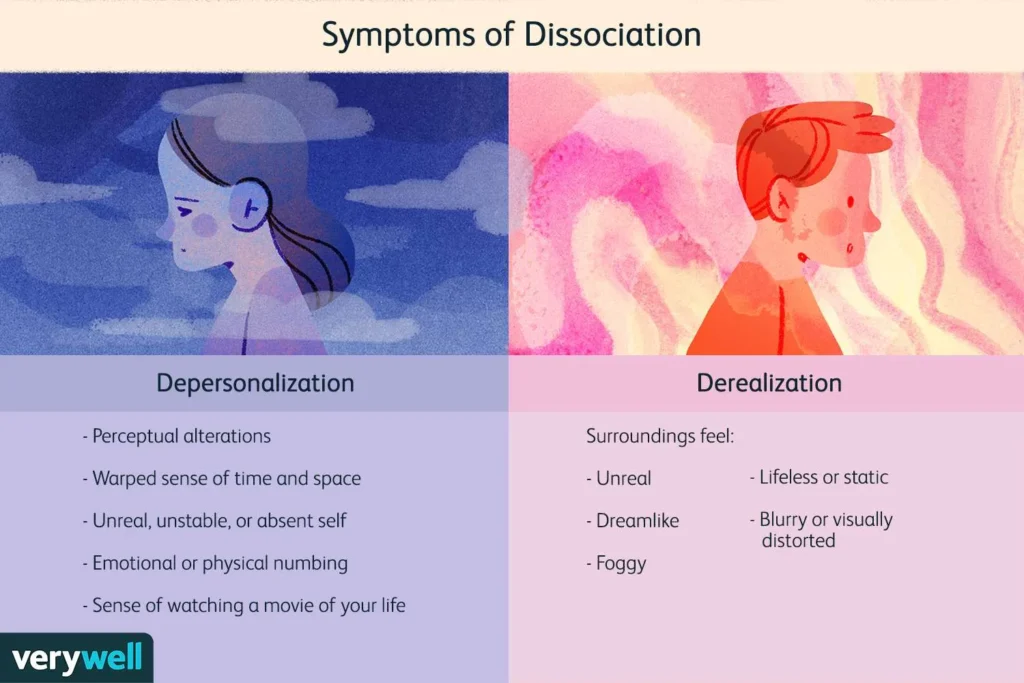 Symptoms of Dissociation

Depersonalization

- Perceptual alterations

- Warped sense of time and space

- Unreal, unstable, or absent self

- Emotional or physical numbing

- Sense of watching a movie of your life

Derealization

Surroundings feel:

- Unreal

- Dreamlike

- Foggy

- Lifeless or static

- Blurry or visually distorted

verywell